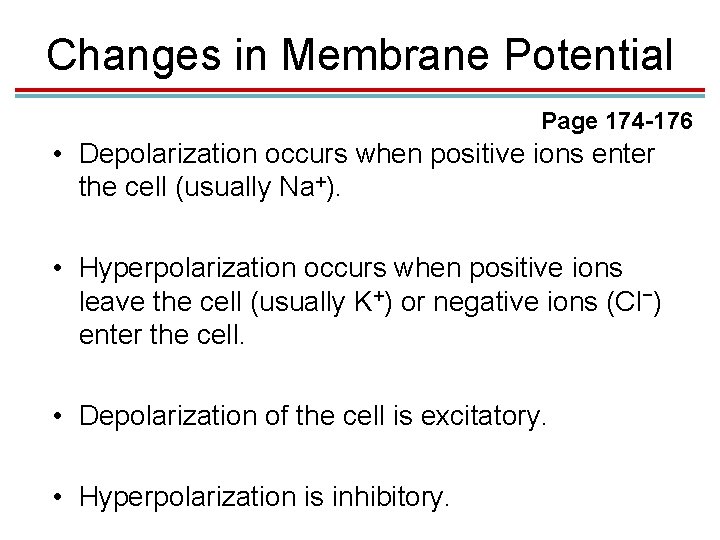 Changes in Membrane Potential

Page 174-176

• Depolarization occurs when positive ions enter the cell (usually $Na^+$).

• Hyperpolarization occurs when positive ions leave the cell (usually $K^+$) or negative ions ($Cl^-$) enter the cell.

• Depolarization of the cell is excitatory.

• Hyperpolarization is inhibitory.